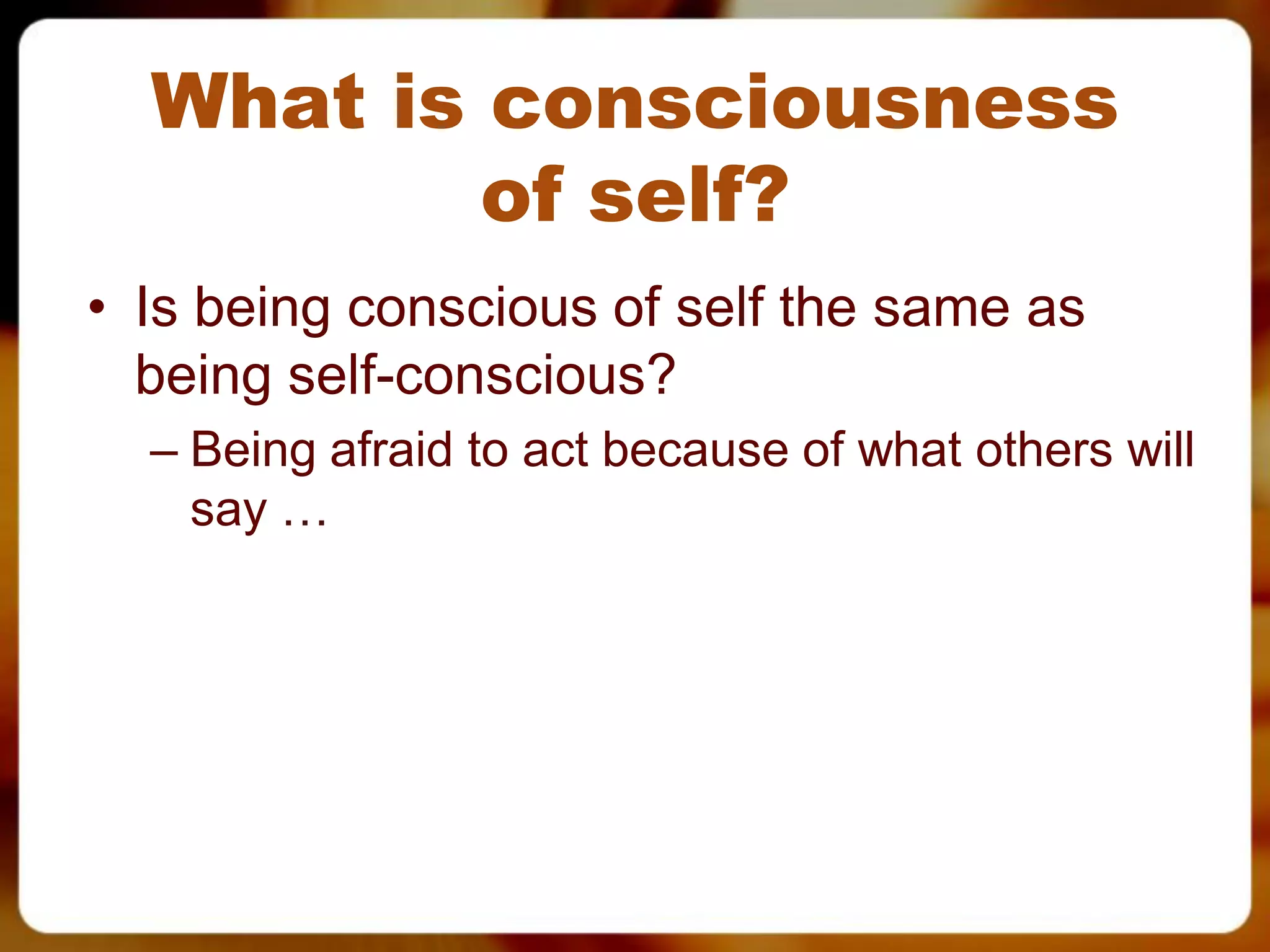 What is consciousness of self?

• Is being conscious of self the same as being self-conscious?
– Being afraid to act because of what others will say …